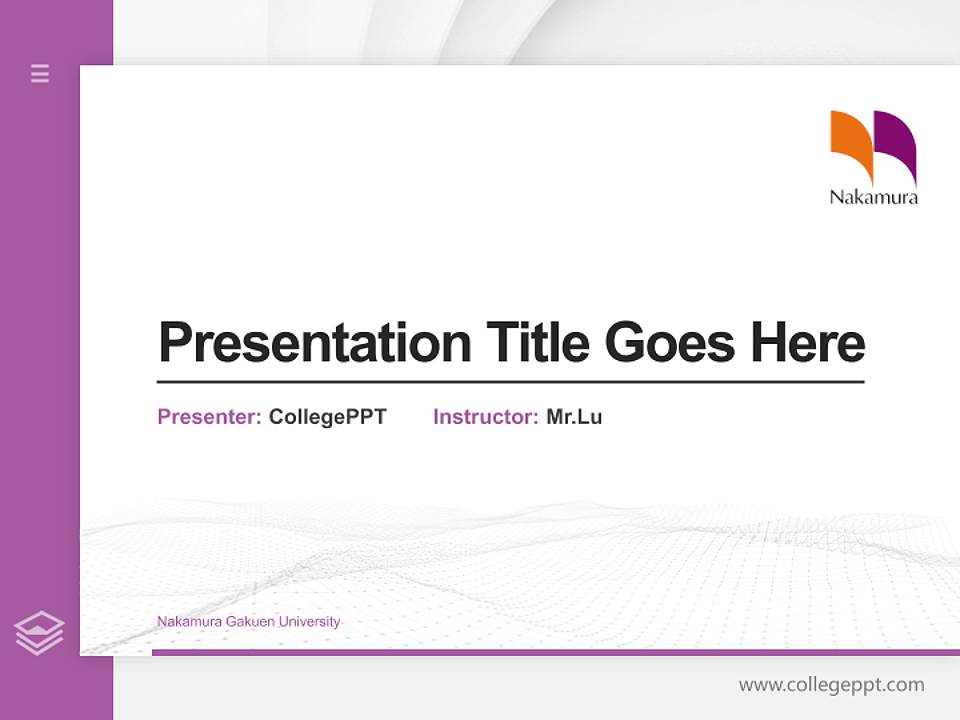 Nakamura

Presentation Title Goes Here

Presenter: CollegePPT Instructor: Mr.Lu

Nakamura Gakuen University

www.collegeppt.com